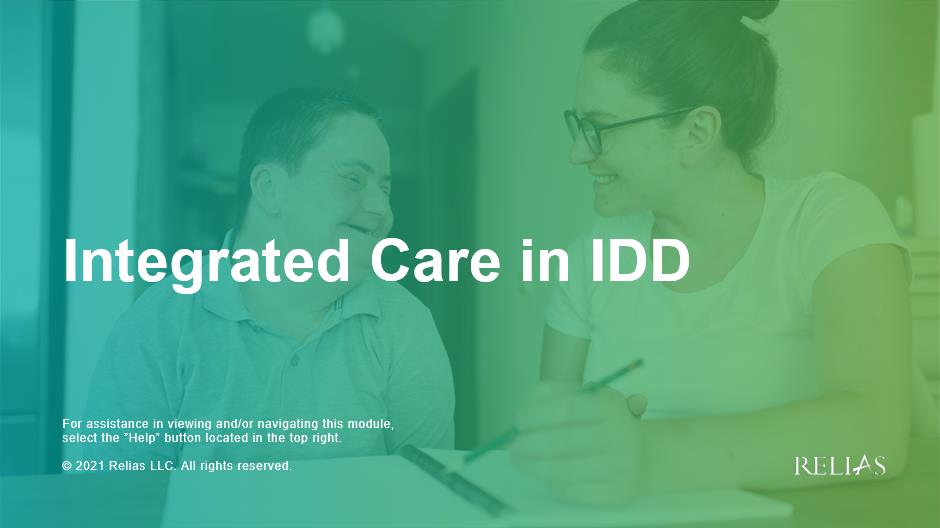 Integrated Care in IDD

For assistance in viewing and/or navigating this module, select the "Help" button located in the top right.

© 2021 Relias LLC. All rights reserved.

RELIAS